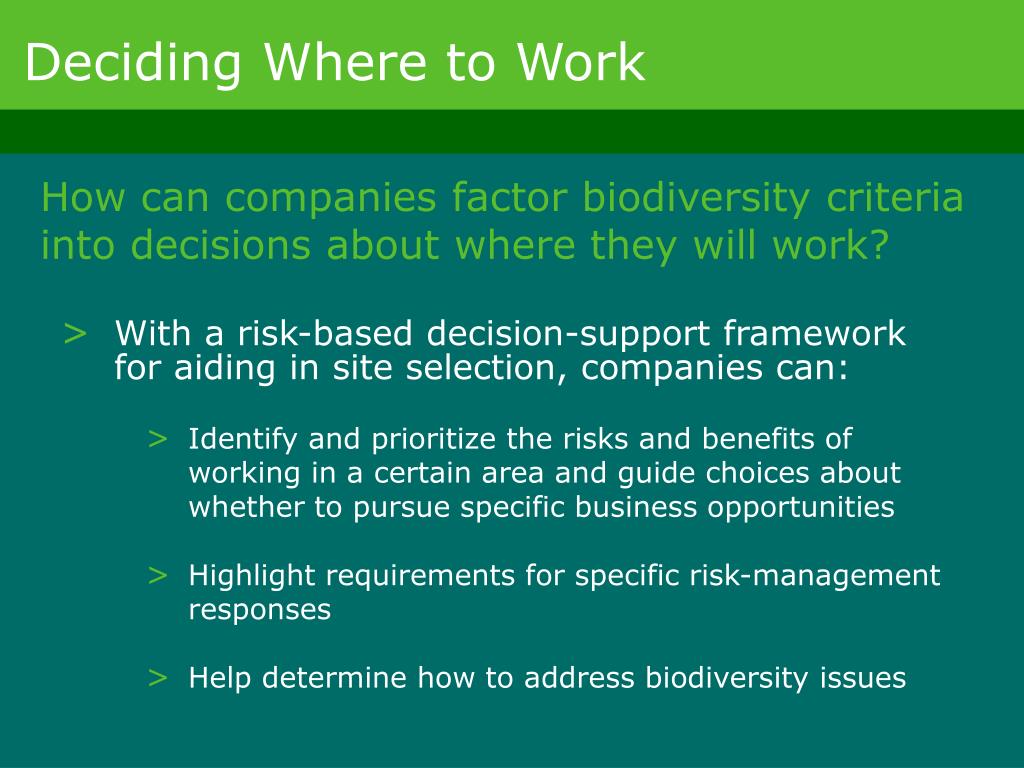 Deciding Where to Work

How can companies factor biodiversity criteria into decisions about where they will work?

> With a risk-based decision-support framework for aiding in site selection, companies can:

> Identify and prioritize the risks and benefits of working in a certain area and guide choices about whether to pursue specific business opportunities

> Highlight requirements for specific risk-management responses

> Help determine how to address biodiversity issues